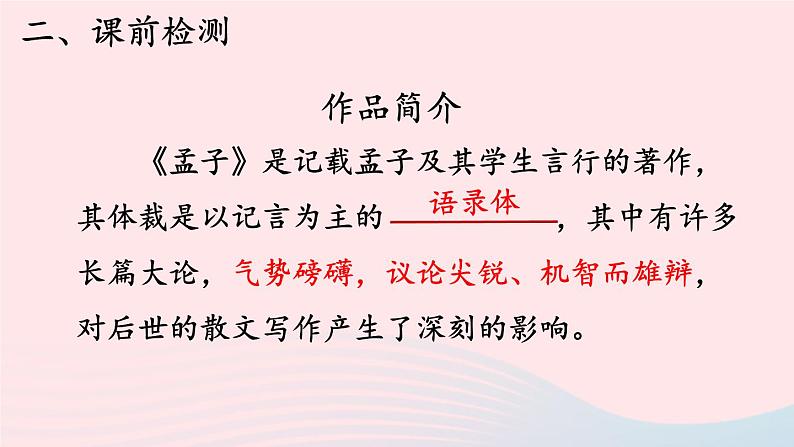 二、课前检测

作品简介

《孟子》是记载孟子及其学生言行的著作，其体裁是以记言为主的 语录体 ，其中有许多长篇大论，气势磅礴，议论尖锐、机智而雄辩，对后世的散文写作产生了深刻的影响。